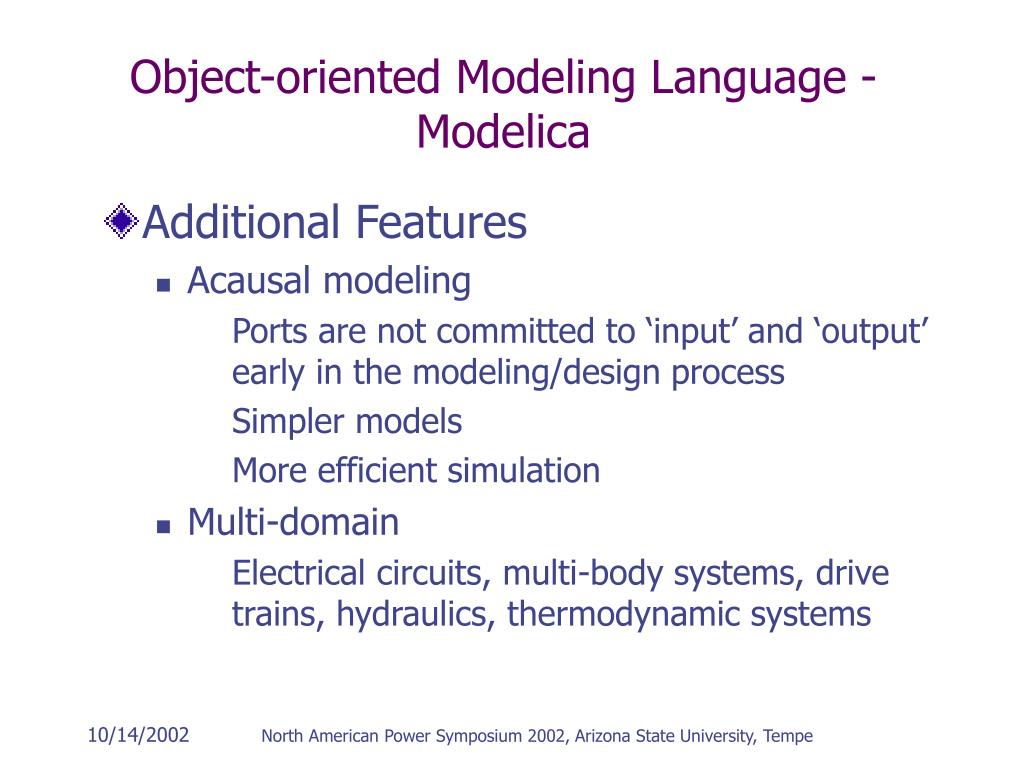 Object-oriented Modeling Language - Modelica

Additional Features

Acausal modeling

Ports are not committed to ‘input’ and ‘output’ early in the modeling/design process

Simpler models

More efficient simulation

Multi-domain

Electrical circuits, multi-body systems, drive trains, hydraulics, thermodynamic systems

10/14/2002

North American Power Symposium 2002, Arizona State University, Tempe